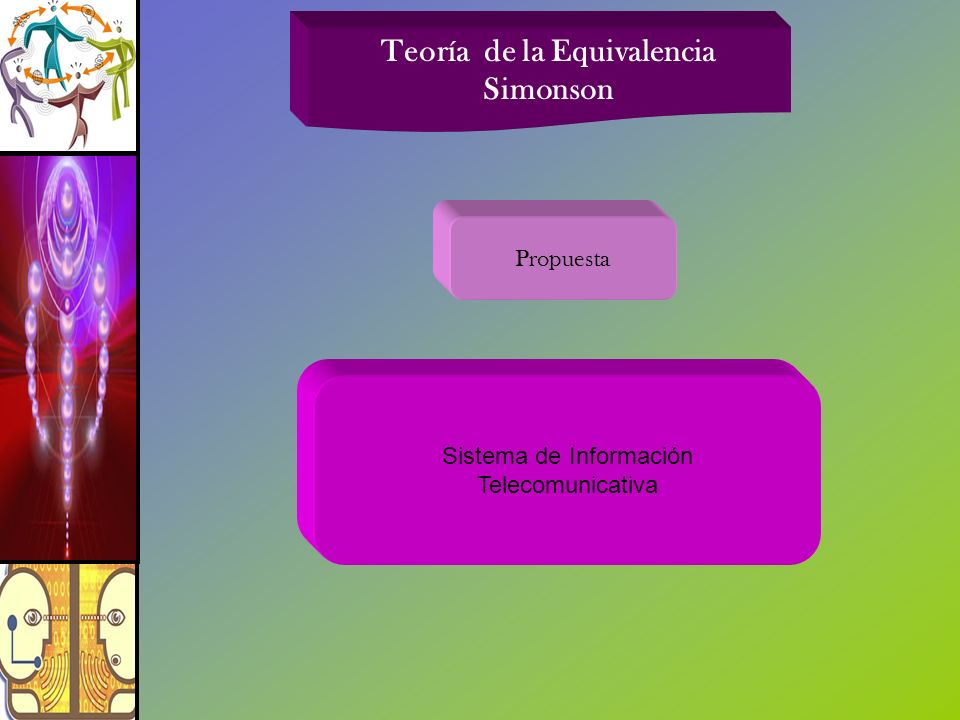 Teoría de la Equivalencia
Simonson

Propuesta

Sistema de Información
Telecomunicativa